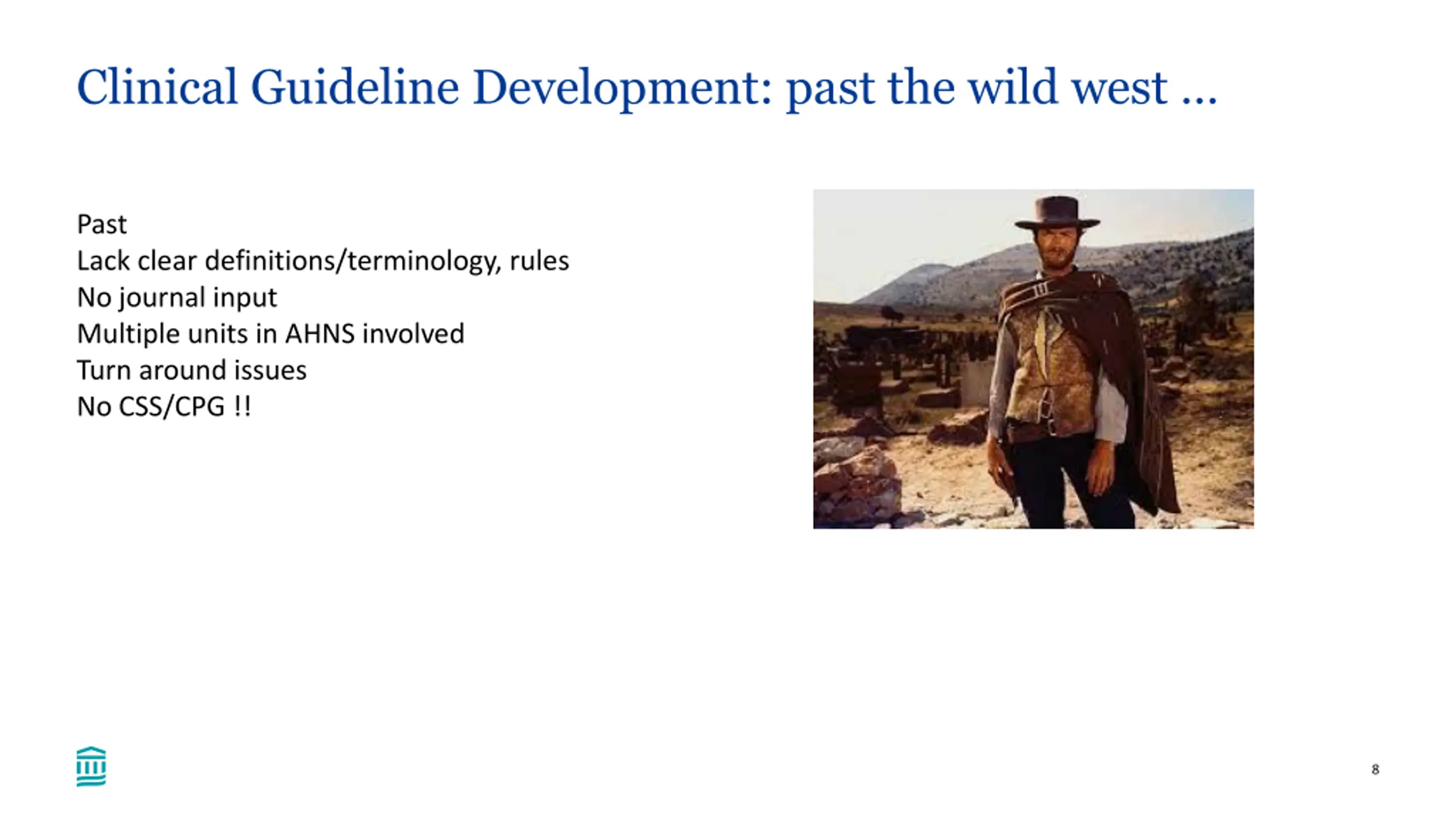 Clinical Guideline Development: past the wild west …

Past
Lack clear definitions/terminology, rules
No journal input
Multiple units in AHNS involved
Turn around issues
No CSS/CPG !!

8